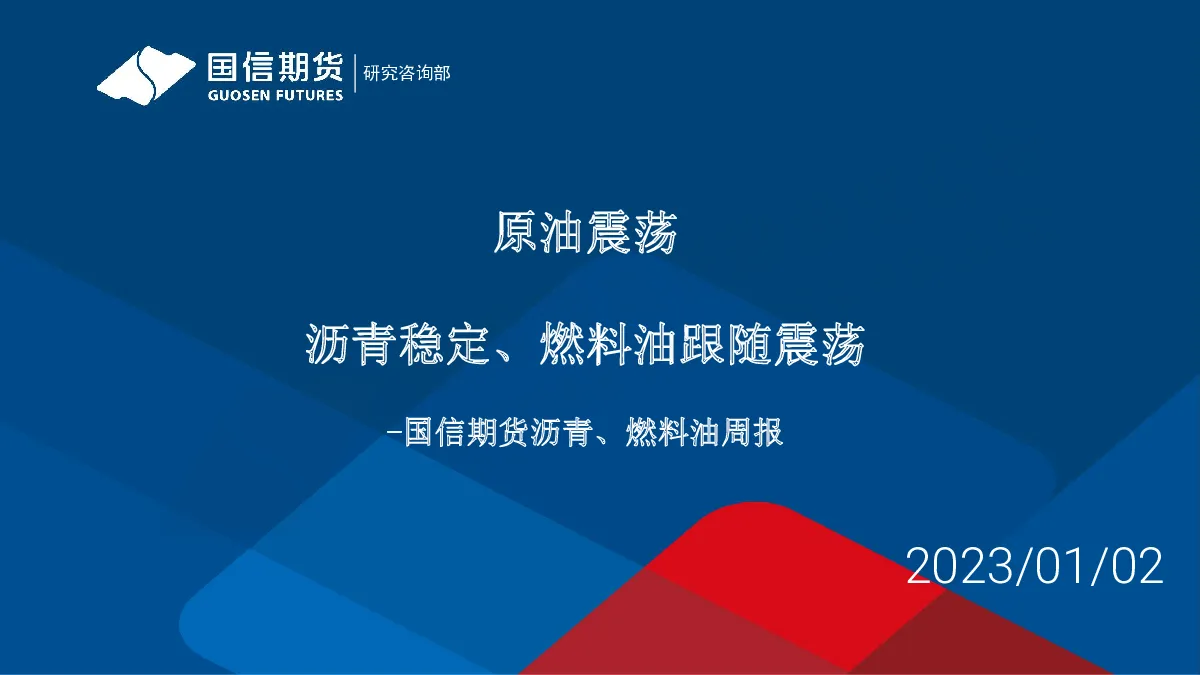 国信期货
GUOSEN FUTURES
研究咨询部

原油震荡

沥青稳定、燃料油跟随震荡

-国信期货沥青、燃料油周报

2023/01/02